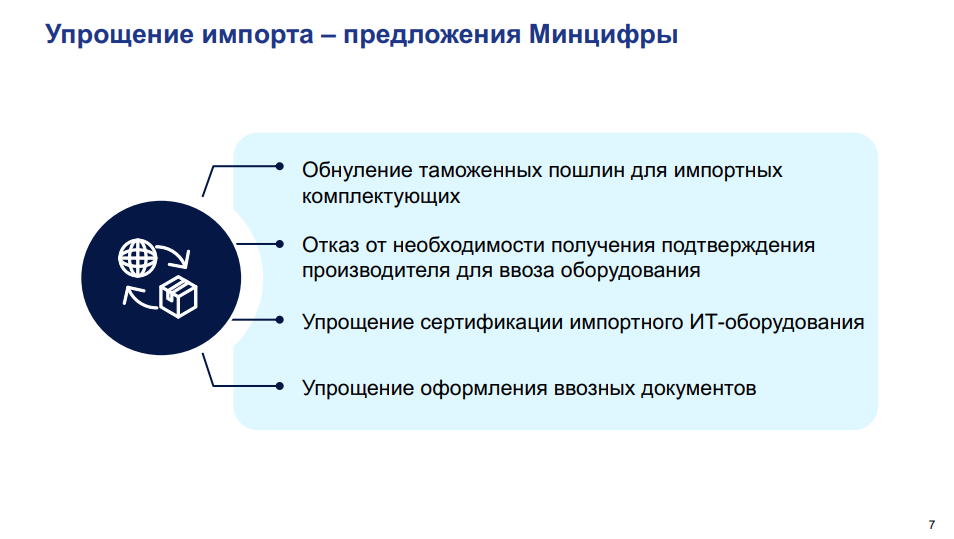 Упрощение импорта – предложения Минцифры

Обнуление таможенных пошлин для импортных комплектующих

Отказ от необходимости получения подтверждения производителя для ввоза оборудования

Упрощение сертификации импортного ИТ-оборудования

Упрощение оформления ввозных документов

7